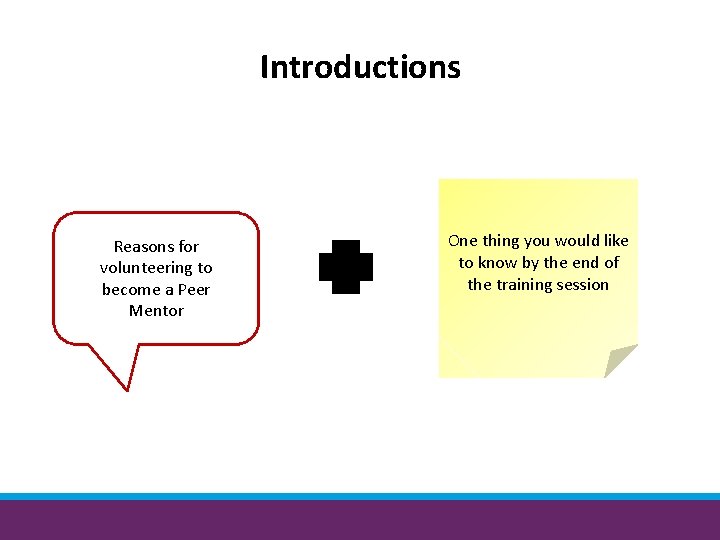 Introductions

Reasons for volunteering to become a Peer Mentor

One thing you would like to know by the end of the training session